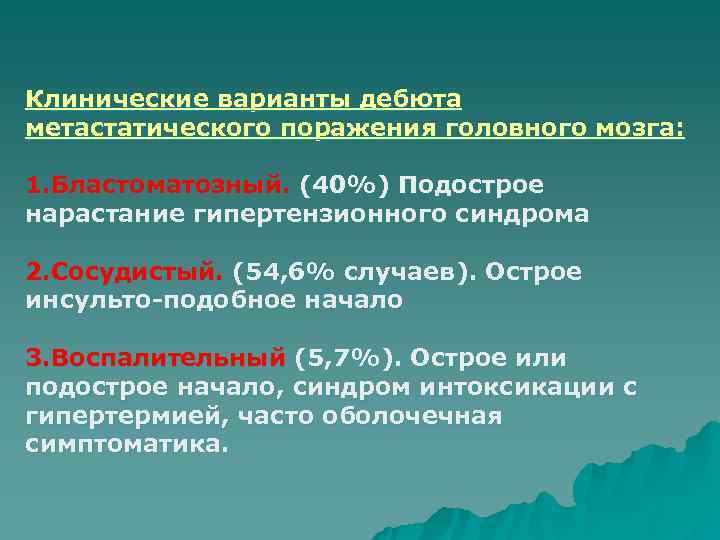 Клинические варианты дебюта метастатического поражения головного мозга:

1.Бластоматозный. (40%) Подострое нарастание гипертензионного синдрома

2.Сосудистый. (54,6% случаев). Острое инсульто-подобное начало

3.Воспалительный (5,7%). Острое или подострое начало, синдром интоксикации с гипертермией, часто оболочечная симптоматика.